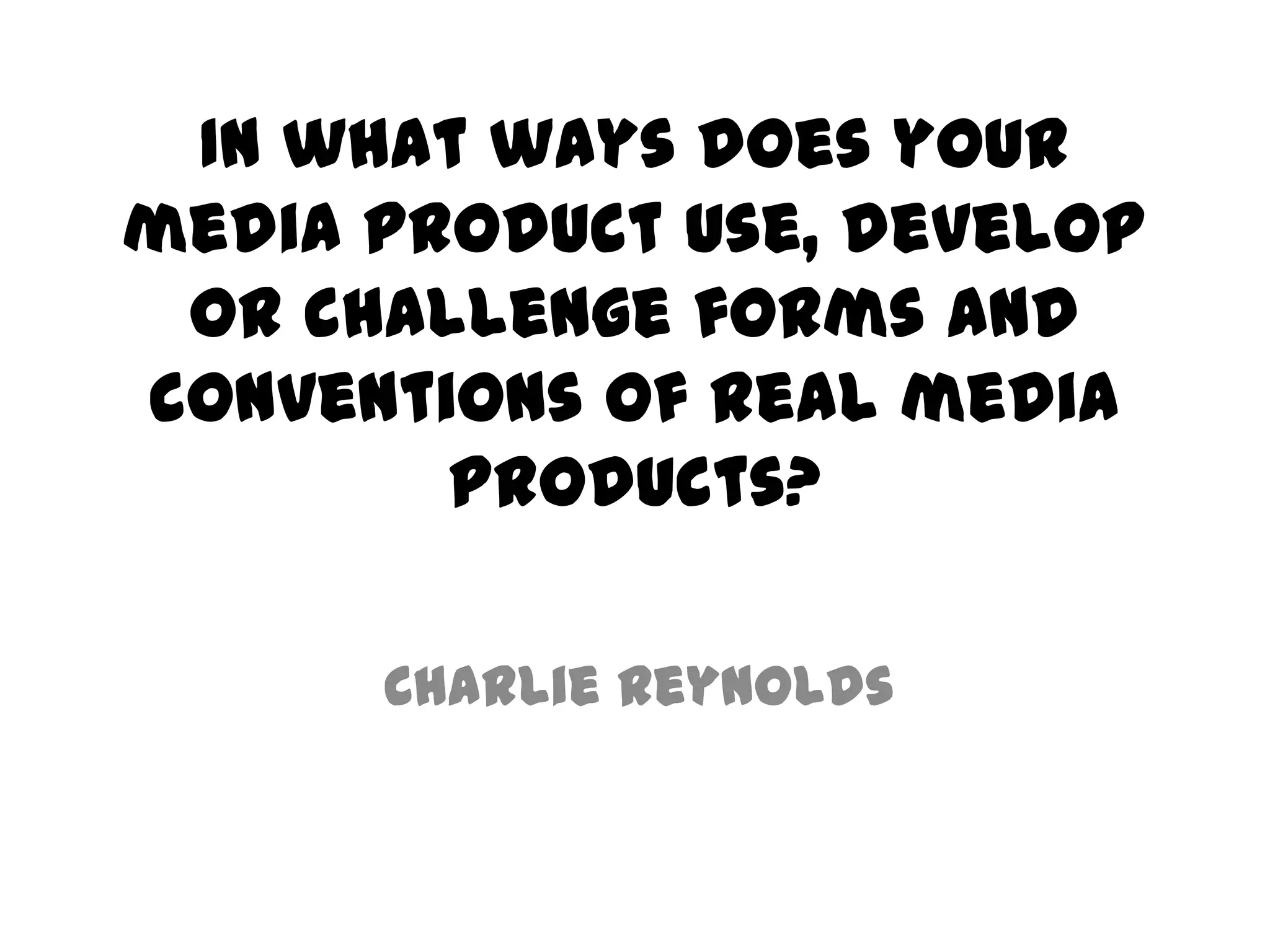 IN WHAT WAYS DOES YOUR MEDIA PRODUCT USE, DEVELOP OR CHALLENGE FORMS AND CONVENTIONS OF REAL MEDIA PRODUCTS?

CHARLIE REYNOLDS